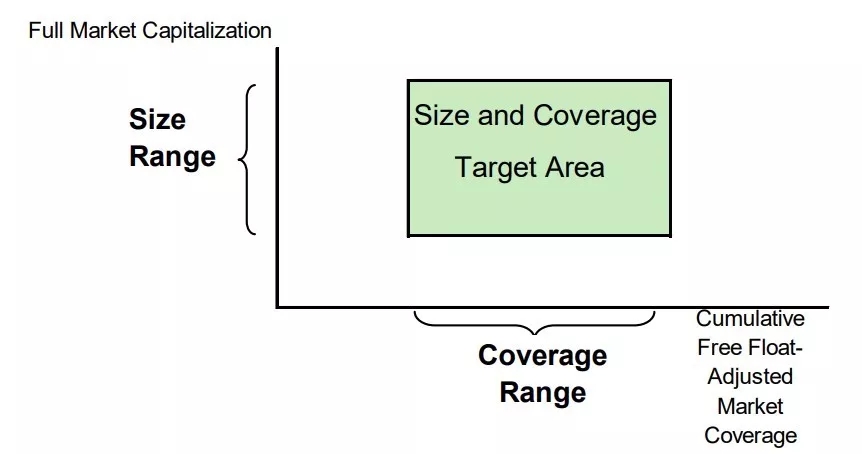 Full Market Capitalization

Size Range

Size and Coverage Target Area

Coverage Range

Cumulative Free Float-Adjusted Market Coverage